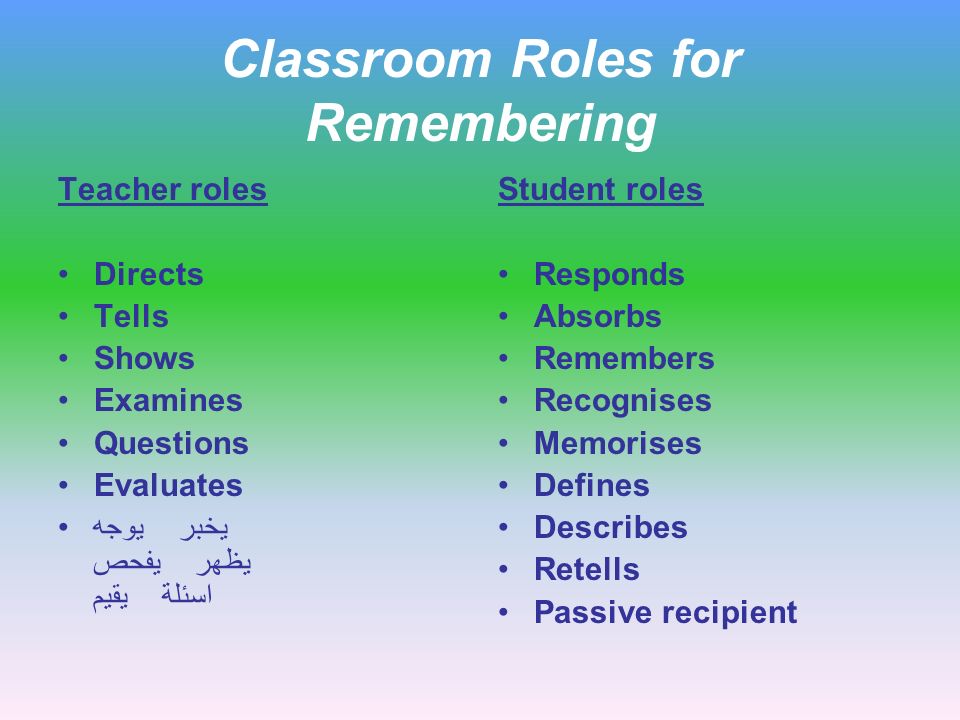 Classroom Roles for Remembering

Teacher roles

• Directs
• Tells
• Shows
• Examines
• Questions
• Evaluates
• يوجه يخبر
يفحص يظهر
يقيم اسئلة

Student roles

• Responds
• Absorbs
• Remembers
• Recognises
• Memorises
• Defines
• Describes
• Retells
• Passive recipient